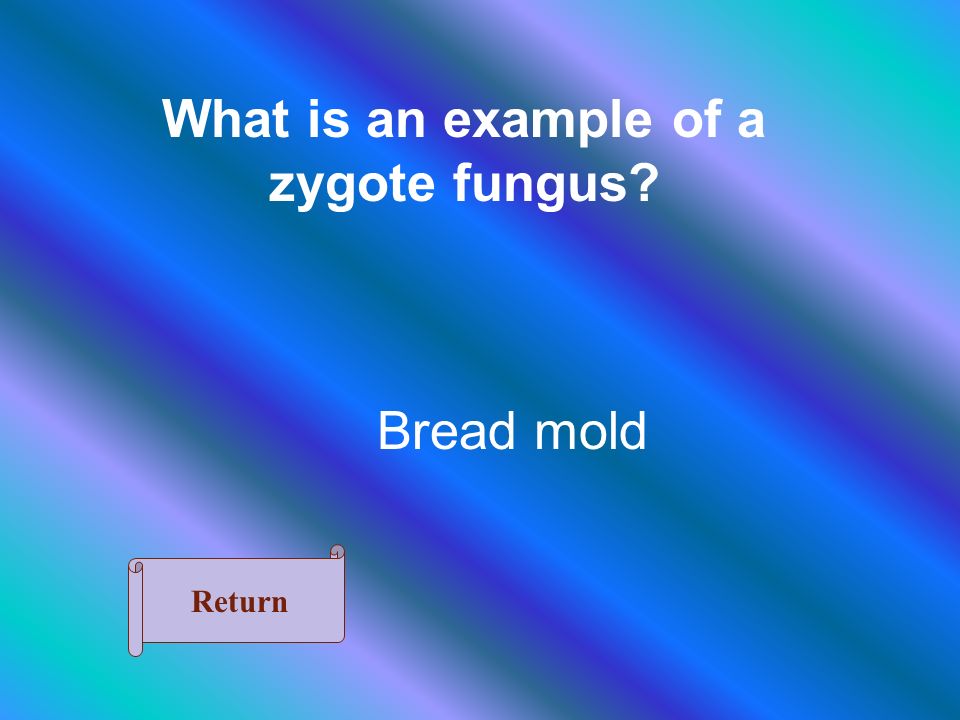 What is an example of a zygote fungus?

Bread mold

Return